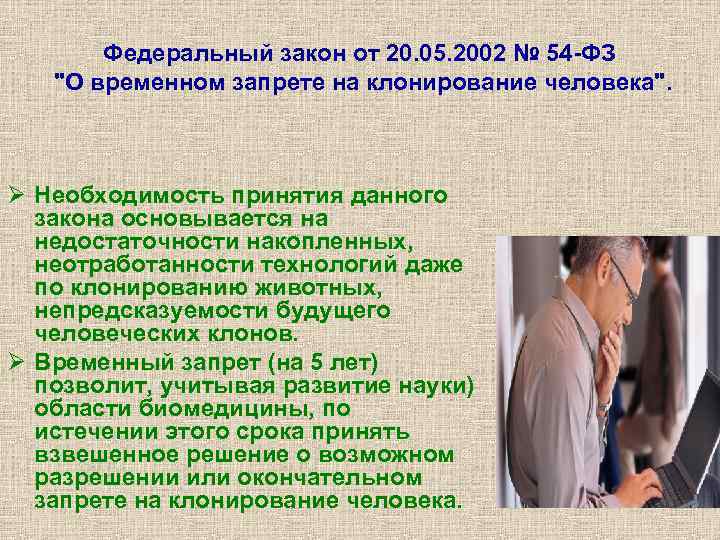 Федеральный закон от 20.05.2002 № 54-ФЗ "О временном запрете на клонирование человека".

➢ Необходимость принятия данного закона основывается на недостаточности накопленных, неотработанности технологий даже по клонированию животных, непредсказуемости будущего человеческих клонов.

➢ Временный запрет (на 5 лет) позволит, учитывая развитие науки) области биомедицины, по истечении этого срока принять взвешенное решение о возможном разрешении или окончательном запрете на клонирование человека.